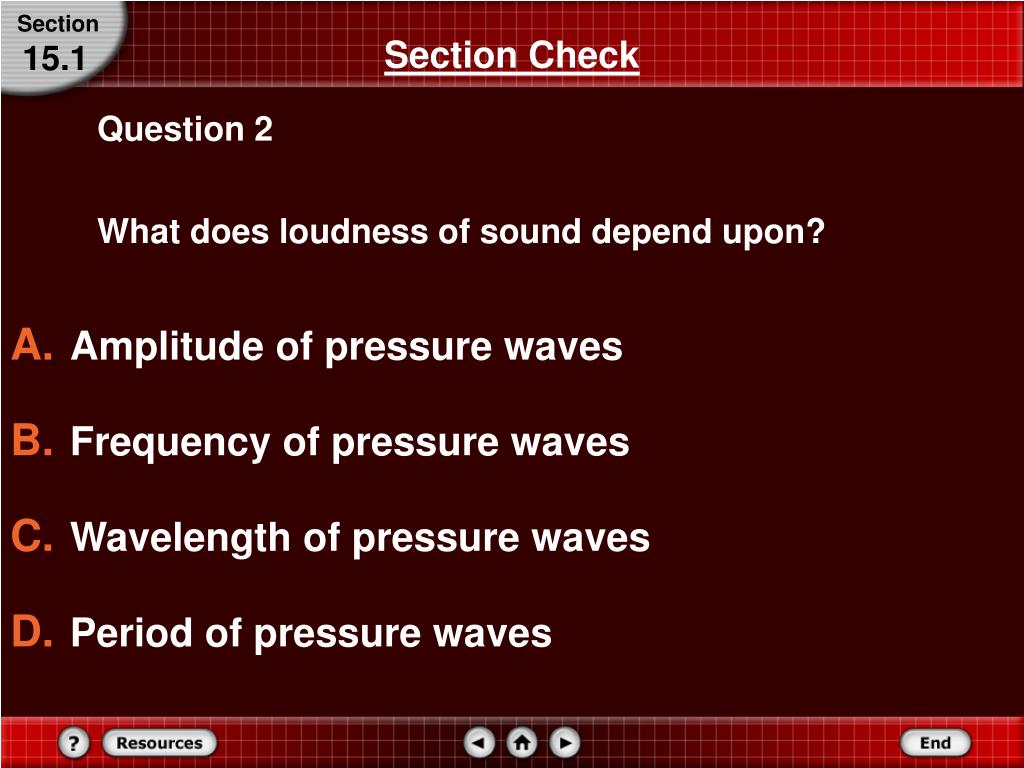 Section
15.1

Section Check

Question 2

What does loudness of sound depend upon?

A. Amplitude of pressure waves

B. Frequency of pressure waves

C. Wavelength of pressure waves

D. Period of pressure waves

?
Resources
End